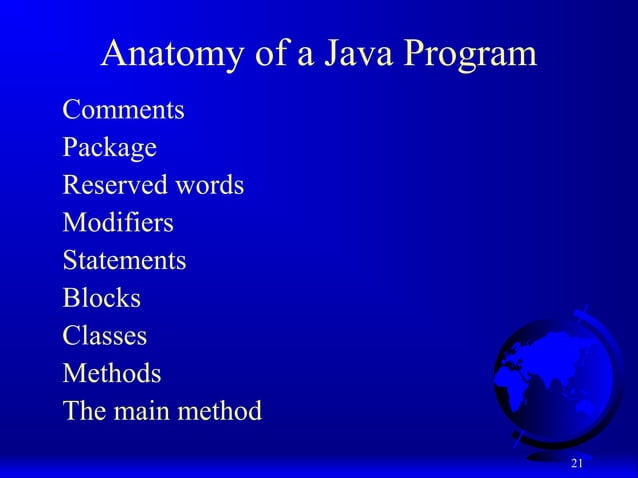 Anatomy of a Java Program

Comments
Package
Reserved words
Modifiers
Statements
Blocks
Classes
Methods
The main method

21